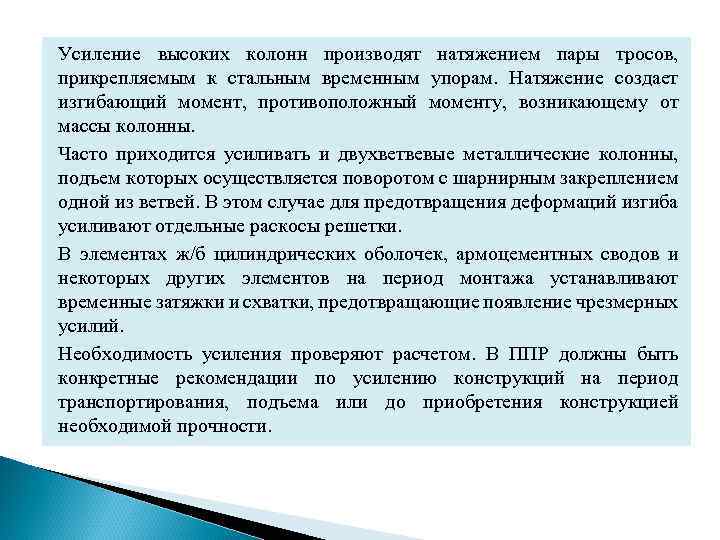 Усиление высоких колонн производят натяжением пары тросов, прикрепляемым к стальным временным упорам. Натяжение создает изгибающий момент, противоположный моменту, возникающему от массы колонны.

Часто приходится усиливать и двухветвевые металлические колонны, подъем которых осуществляется поворотом с шарнирным закреплением одной из ветвей. В этом случае для предотвращения деформаций изгиба усиливают отдельные раскосы решетки.

В элементах ж/б цилиндрических оболочек, армоцементных сводов и некоторых других элементов на период монтажа устанавливают временные затяжки и схватки, предотвращающие появление чрезмерных усилий.

Необходимость усиления проверяют расчетом. В ППР должны быть конкретные рекомендации по усилению конструкций на период транспортирования, подъема или до приобретения конструкцией необходимой прочности.